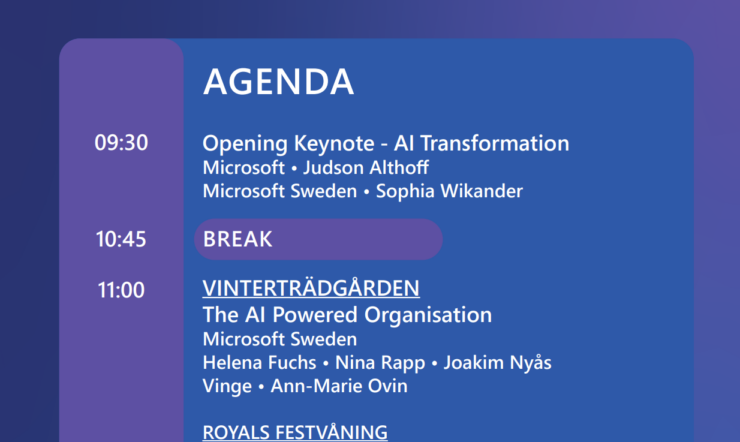 AGENDA

09:30
Opening Keynote - AI Transformation
Microsoft • Judson Althoff
Microsoft Sweden • Sophia Wikander

10:45
BREAK

11:00
VINTERTRÄDGÅRDEN
The AI Powered Organisation
Microsoft Sweden
Helena Fuchs • Nina Rapp • Joakim Nyås Vinge • Ann-Marie Ovin

ROYALS FESTVÅNING